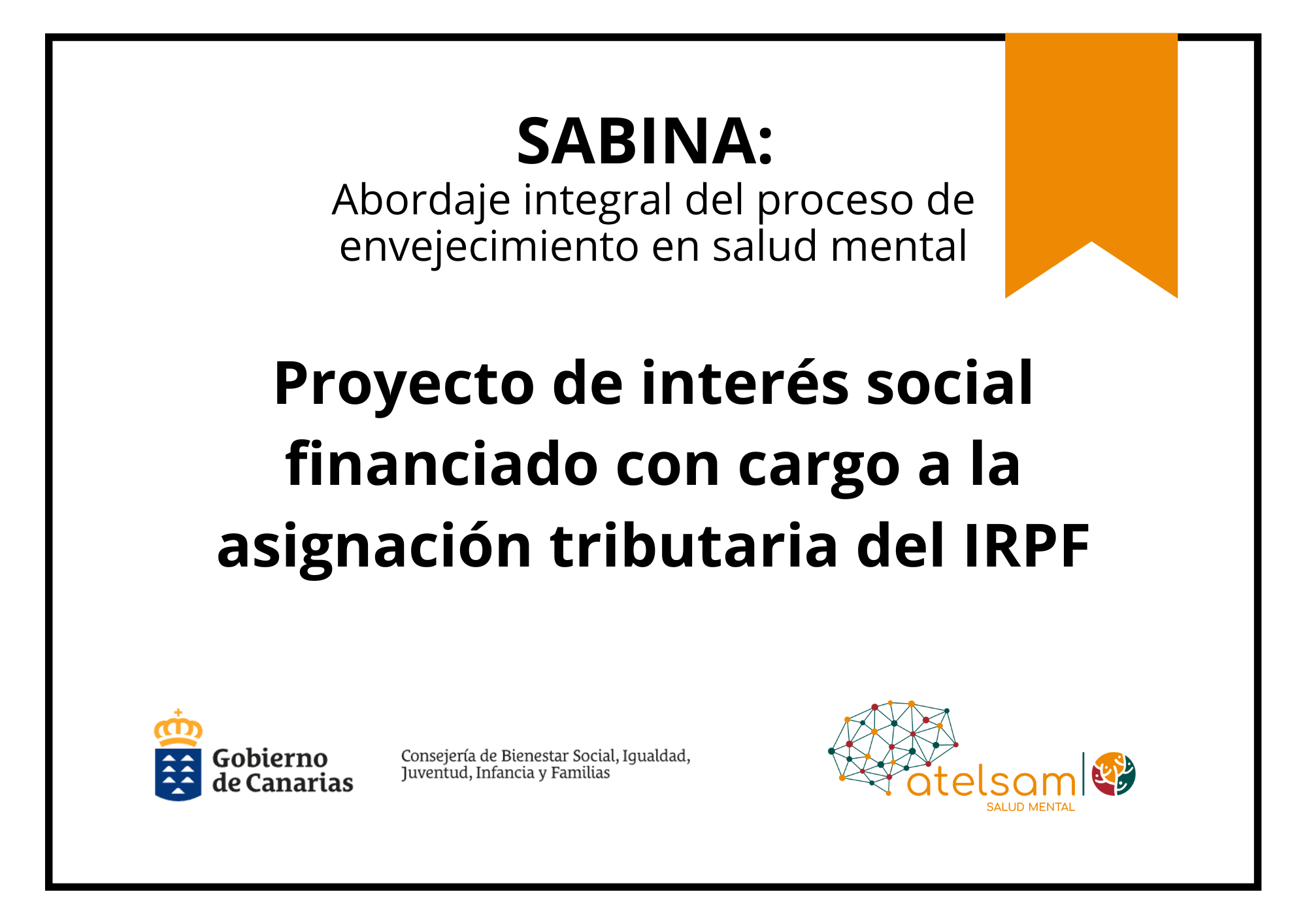 SABINA:
Abordaje integral del proceso de envejecimiento en salud mental

Proyecto de interés social financiado con cargo a la asignación tributaria del IRPF

Gobierno de Canarias

Consejería de Bienestar Social, Igualdad, Juventud, Infancia y Familias

atelsam
SALUD MENTAL